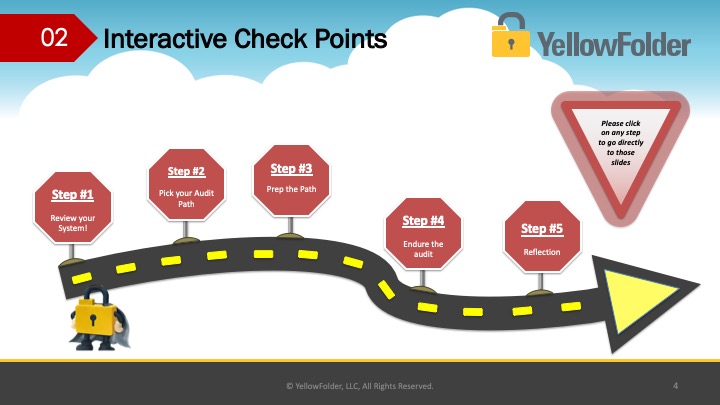 02 Interactive Check Points

YellowFolder

Please click on any step to go directly to those slides

Step #1
Review your System!

Step #2
Pick your Audit Path

Step #3
Prep the Path

Step #4
Endure the audit

Step #5
Reflection

© YellowFolder, LLC, All Rights Reserved.

4